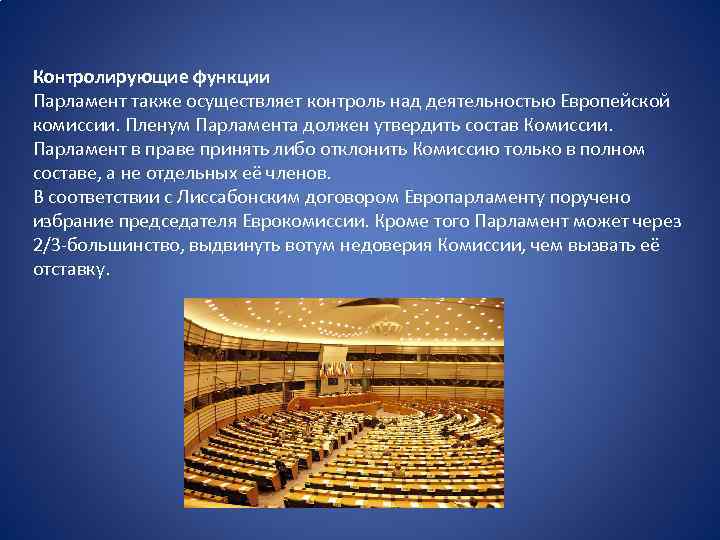 Контролирующие функции
Парламент также осуществляет контроль над деятельностью Европейской комиссии. Пленум Парламента должен утвердить состав Комиссии. Парламент в праве принять либо отклонить Комиссию только в полном составе, а не отдельных её членов.
В соответствии с Лиссабонским договором Европарламенту поручено избрание председателя Еврокомиссии. Кроме того Парламент может через 2/3-большинство, выдвинуть вотум недоверия Комиссии, чем вызвать её отставку.